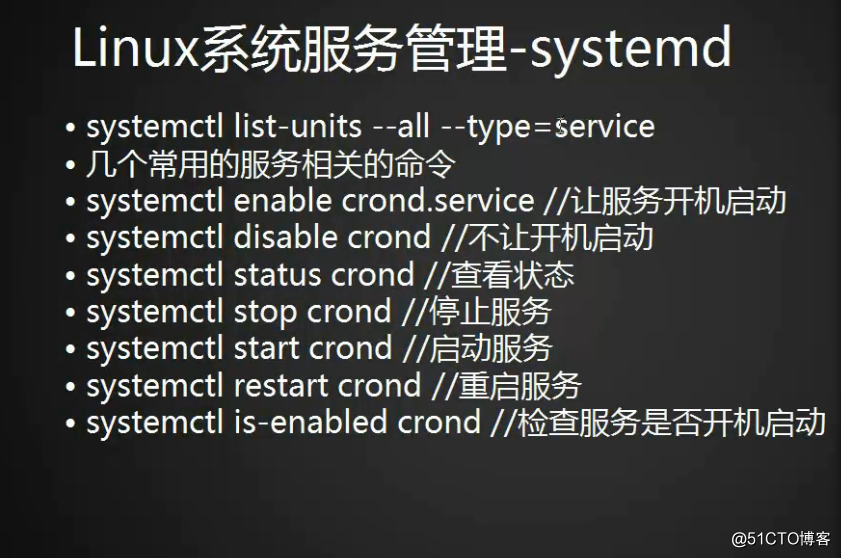 Linux系统服务管理-systemd

• systemctl list-units --all --type=service
• 几个常用的服务相关的命令
• systemctl enable crond.service //让服务开机启动
• systemctl disable crond //不让开机启动
• systemctl status crond //查看状态
• systemctl stop crond //停止服务
• systemctl start crond //启动服务
• systemctl restart crond //重启服务
• systemctl is-enabled crond //检查服务是否开机启动

@51CTO博客